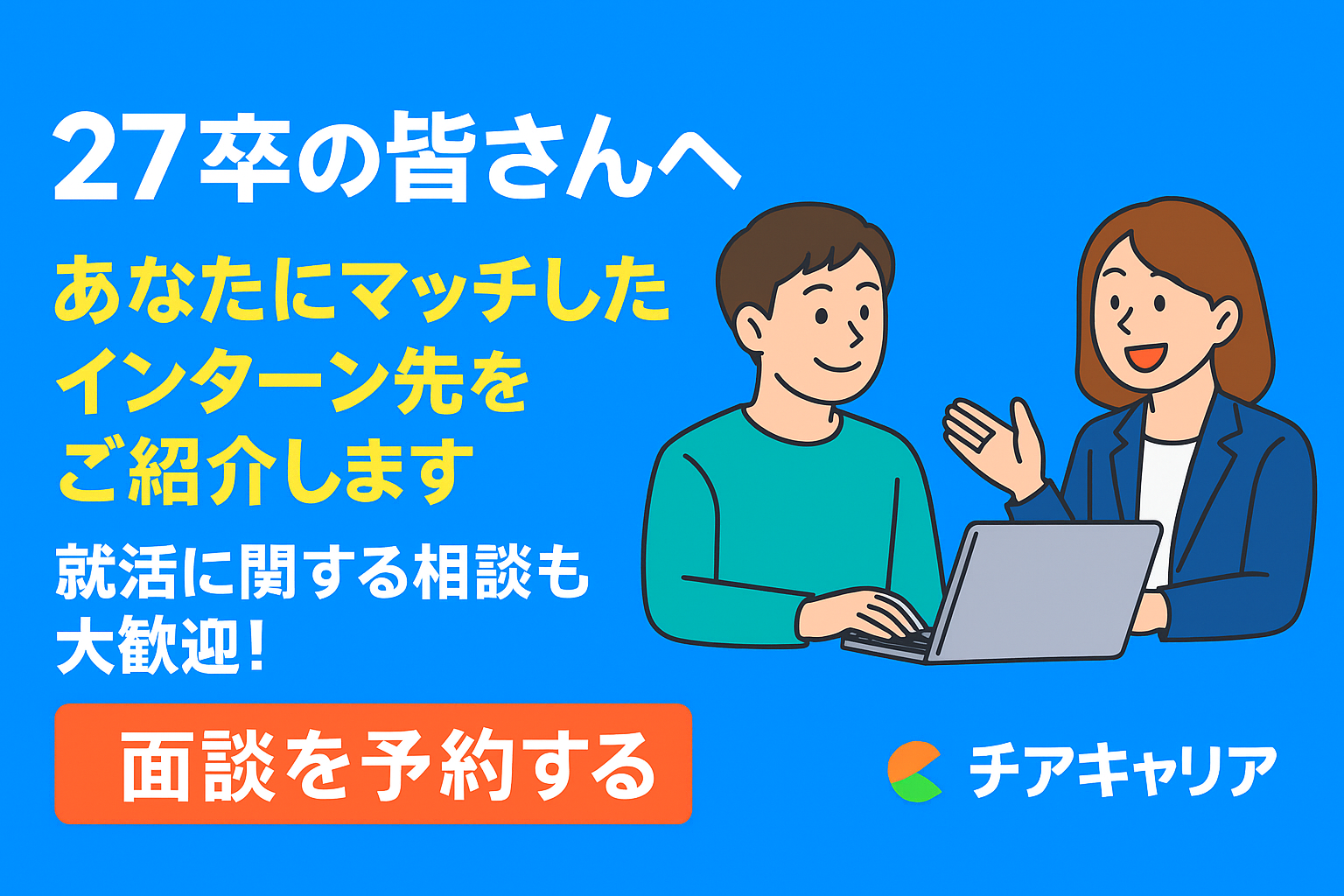 27卒の皆さんへ

あなたにマッチした
インターン先を
ご紹介します

就活に関する相談も
大歓迎！

面談を予約する

チアキャリア